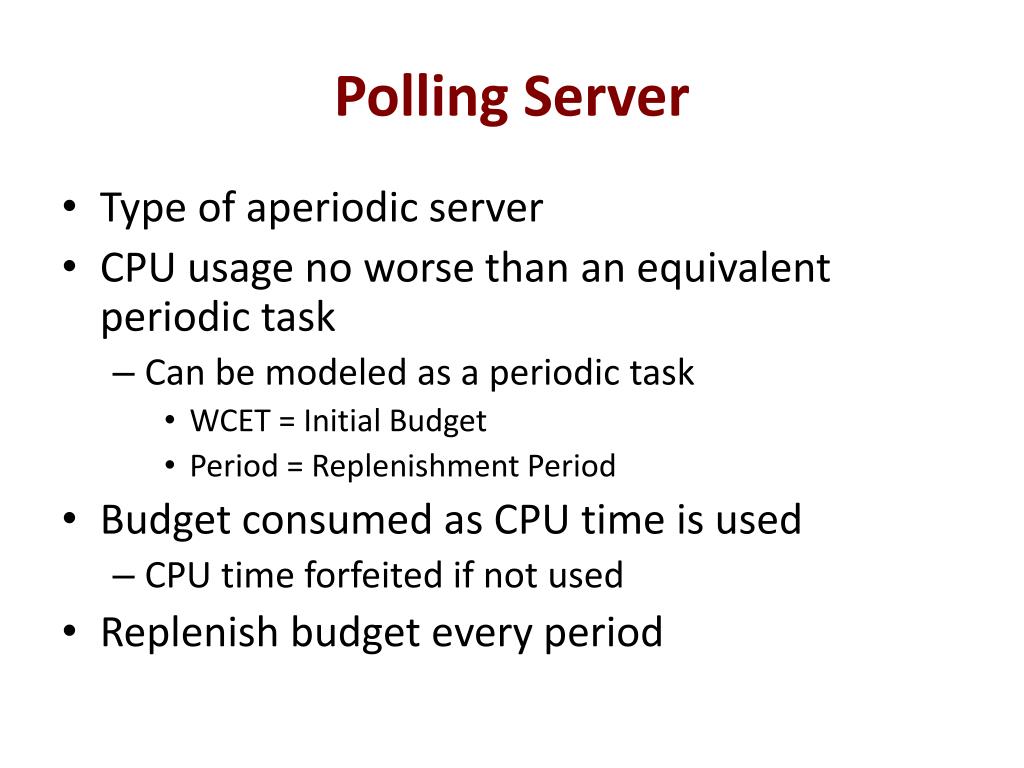 Polling Server

• Type of aperiodic server
• CPU usage no worse than an equivalent periodic task
– Can be modeled as a periodic task
• WCET = Initial Budget
• Period = Replenishment Period
• Budget consumed as CPU time is used
– CPU time forfeited if not used
• Replenish budget every period